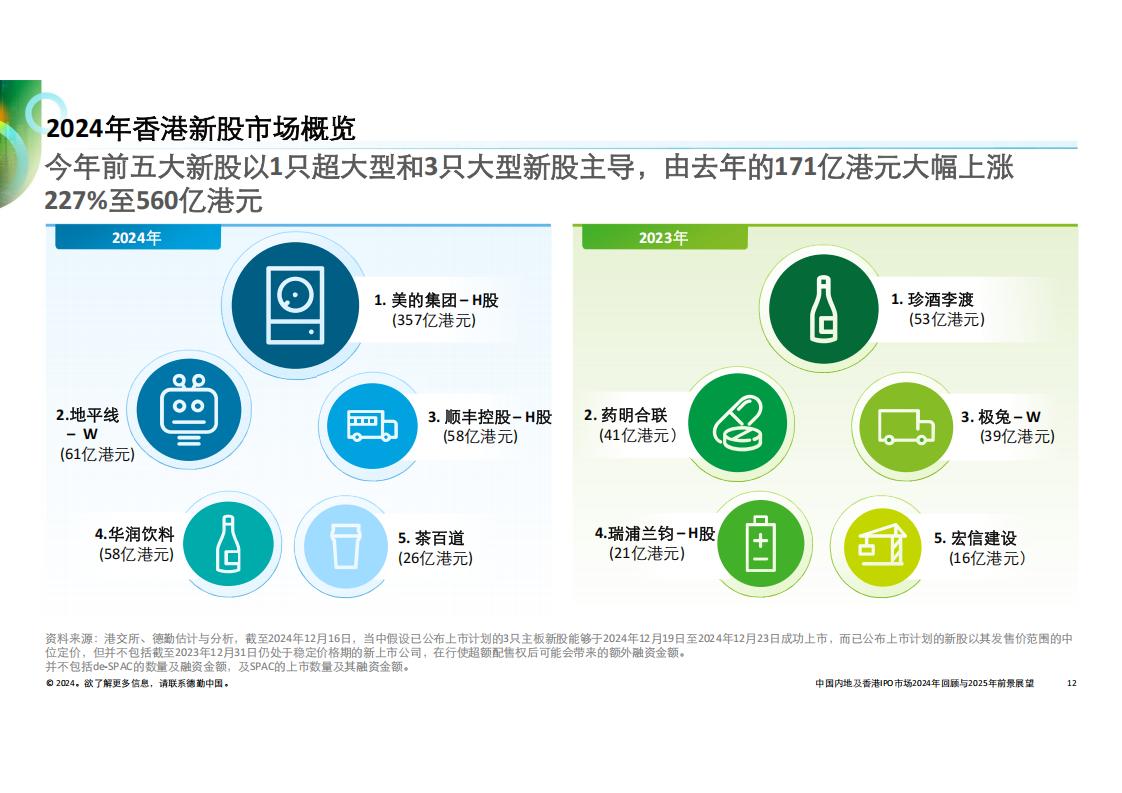 2024年香港新股市场概览

今年前五大新股以1只超大型和3只大型新股主导，由去年的171亿港元大幅上涨227%至560亿港元

2024年

1. 美的集团 – H股
(357亿港元)

2.地平线 – W
(61亿港元)

3. 顺丰控股 – H股
(58亿港元)

4.华润饮料
(58亿港元)

5. 茶百道
(26亿港元)

2023年

1. 珍酒李渡
(53亿港元)

2. 药明合联
(41亿港元)

3. 极兔 – W
(39亿港元)

4.瑞浦兰钧 – H股
(21亿港元)

5. 宏信建设
(16亿港元)

资料来源：港交所、德勤估计与分析，截至2024年12月16日，当中假设已公布上市计划的3只主板新股能够于2024年12月19日至2024年12月23日成功上市，而已公布上市计划的新股以其发售价范围的中位定价，但并不包括截至2023年12月31日仍处于稳定价格期的新上市公司，在行使超额配售权后可能会带来的额外融资金额。
并不包括de-SPAC的数量及融资金额，及SPAC的上市数量及其融资金额。

© 2024。欲了解更多信息，请联系德勤中国。

中国内地及香港IPO市场2024年回顾与2025年前景展望 12